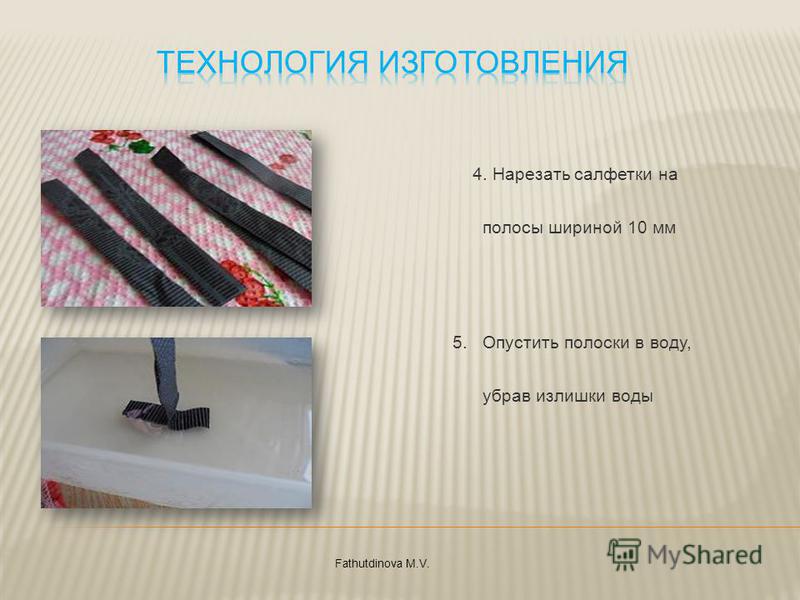 ТЕХНОЛОГИЯ ИЗГОТОВЛЕНИЯ

4. Нарезать салфетки на полосы шириной 10 мм

5. Опустить полоски в воду, убрав излишки воды

Fathutdinova M.V.

MyShared